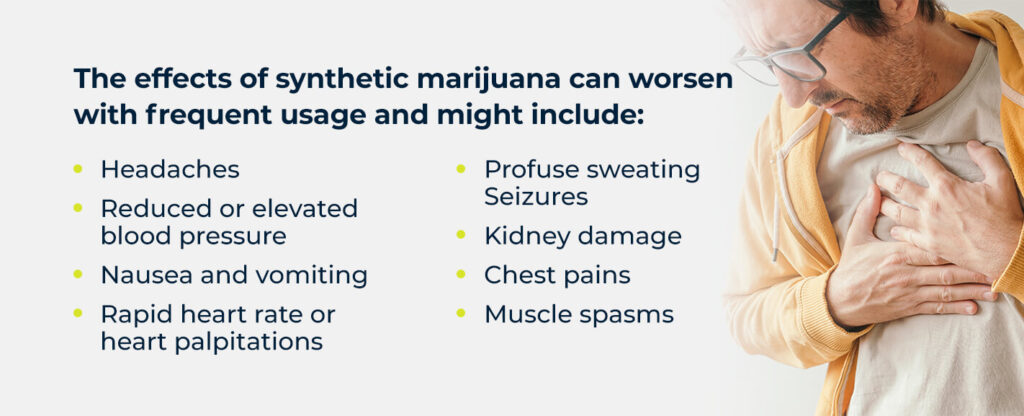 The effects of synthetic marijuana can worsen with frequent usage and might include:

- Headaches
- Reduced or elevated blood pressure
- Nausea and vomiting
- Rapid heart rate or heart palpitations

- Profuse sweating Seizures
- Kidney damage
- Chest pains
- Muscle spasms